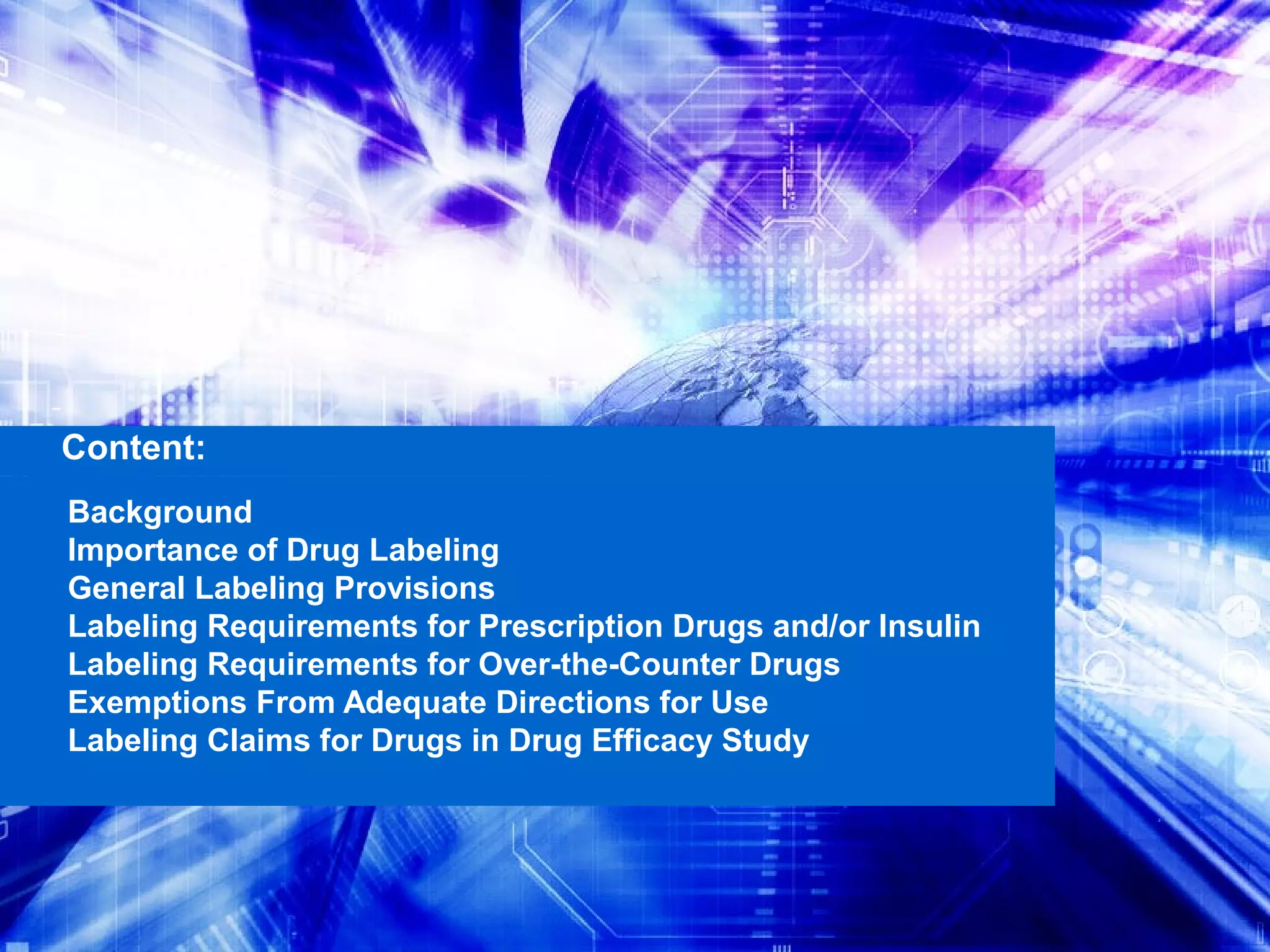 Content:

Background
Importance of Drug Labeling
General Labeling Provisions
Labeling Requirements for Prescription Drugs and/or Insulin
Labeling Requirements for Over-the-Counter Drugs
Exemptions From Adequate Directions for Use
Labeling Claims for Drugs in Drug Efficacy Study